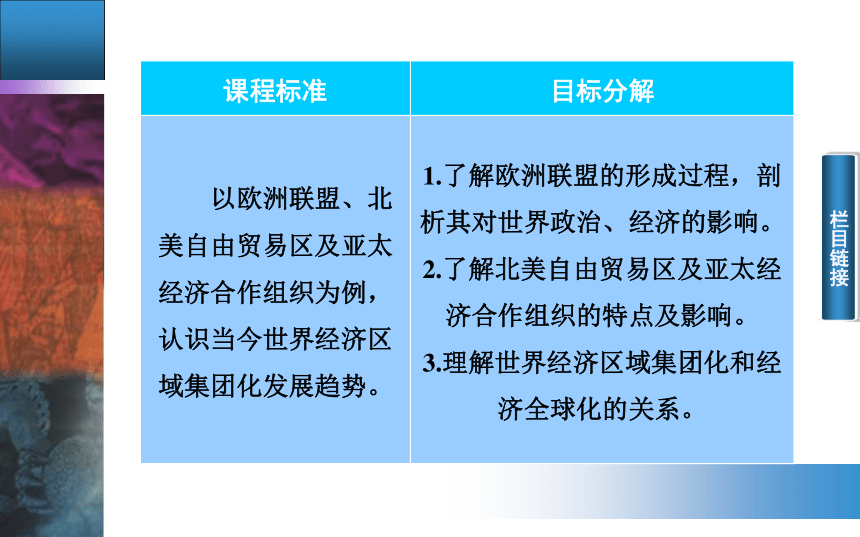 | 课程标准 | 目标分解 |
|---|---|
| 以欧洲联盟、北美自由贸易区及亚太经济合作组织为例，认识当今世界经济区域集团化发展趋势。 | 1.了解欧洲联盟的形成过程，剖析其对世界政治、经济的影响。 2.了解北美自由贸易区及亚太经济合作组织的特点及影响。 3.理解世界经济区域集团化和经济全球化的关系。 |

栏目链接